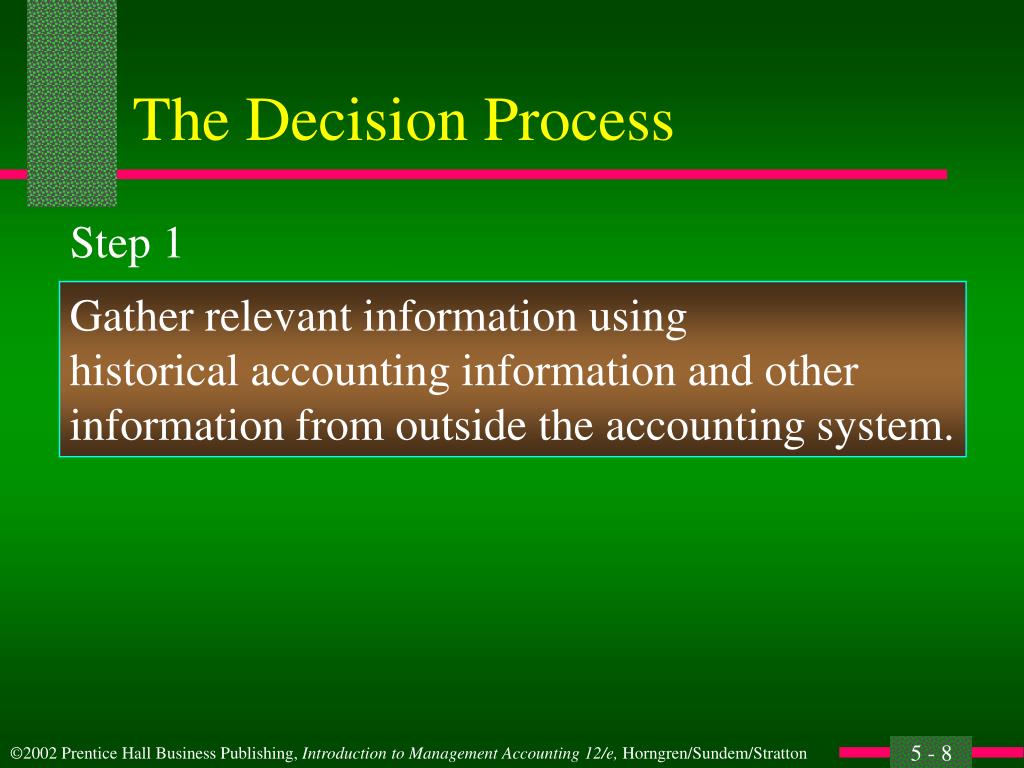 The Decision Process

Step 1

Gather relevant information using historical accounting information and other information from outside the accounting system.

©2002 Prentice Hall Business Publishing, Introduction to Management Accounting 12/e, Horngren/Sundem/Stratton

5 - 8